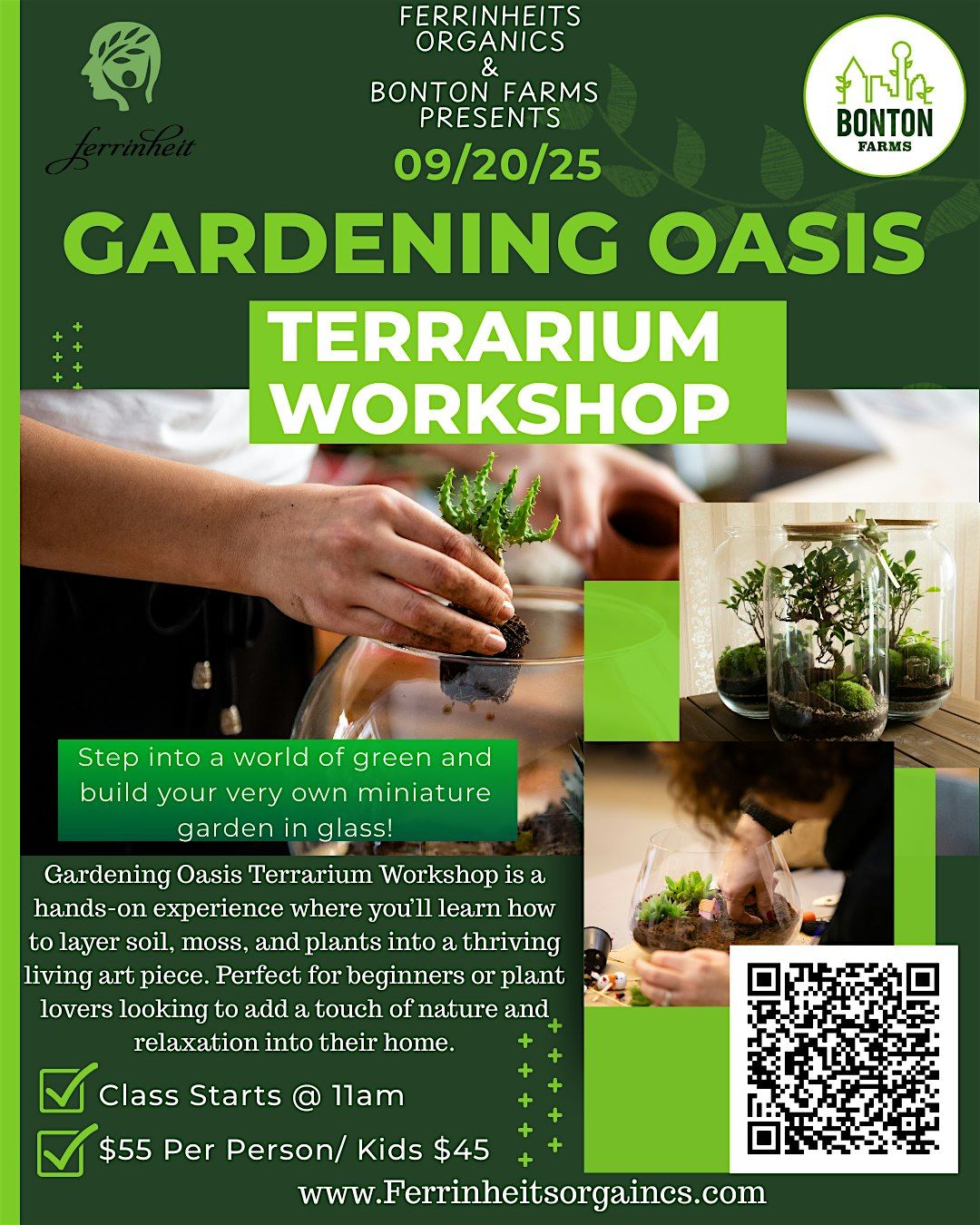 ferrinheit

FERRINHEITS ORGANICS & BONTON FARMS PRESENTS

BONTON FARMS

09/20/25

GARDENING OASIS

TERRARIUM WORKSHOP

Step into a world of green and build your very own miniature garden in glass!

Gardening Oasis Terrarium Workshop is a hands-on experience where you'll learn how to layer soil, moss, and plants into a thriving living art piece. Perfect for beginners or plant lovers looking to add a touch of nature and relaxation into their home.

Class Starts @ 11am

$55 Per Person/ Kids $45

www.Ferrinheitsorgaincs.com